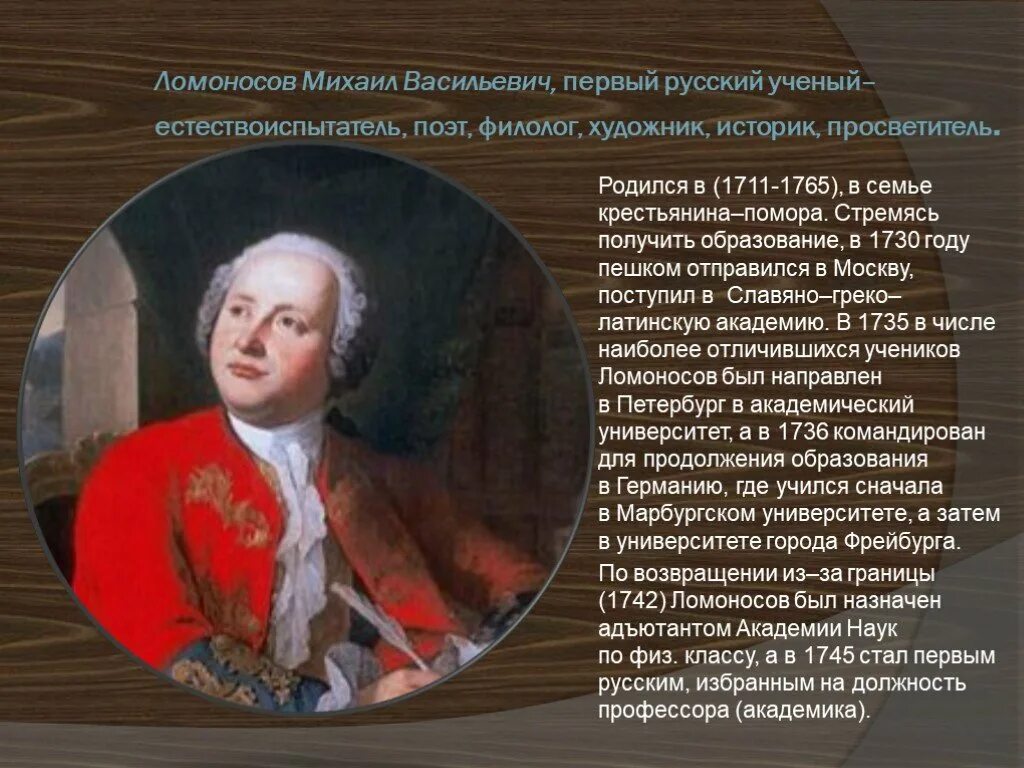 Ломоносов Михаил Васильевич, первый русский ученый–естествоиспытатель, поэт, филолог, художник, историк, просветитель.

Родился в (1711-1765), в семье крестьянина–помора. Стремясь получить образование, в 1730 году пешком отправился в Москву, поступил в Славяно–греко–латинскую академию. В 1735 в числе наиболее отличившихся учеников Ломоносов был направлен в Петербург в академический университет, а в 1736 командирован для продолжения образования в Германию, где учился сначала в Марбургском университете, а затем в университете города Фрейбурга.

По возвращении из–за границы (1742) Ломоносов был назначен адъютантом Академии Наук по физ. классу, а в 1745 стал первым русским, избранным на должность профессора (академика).